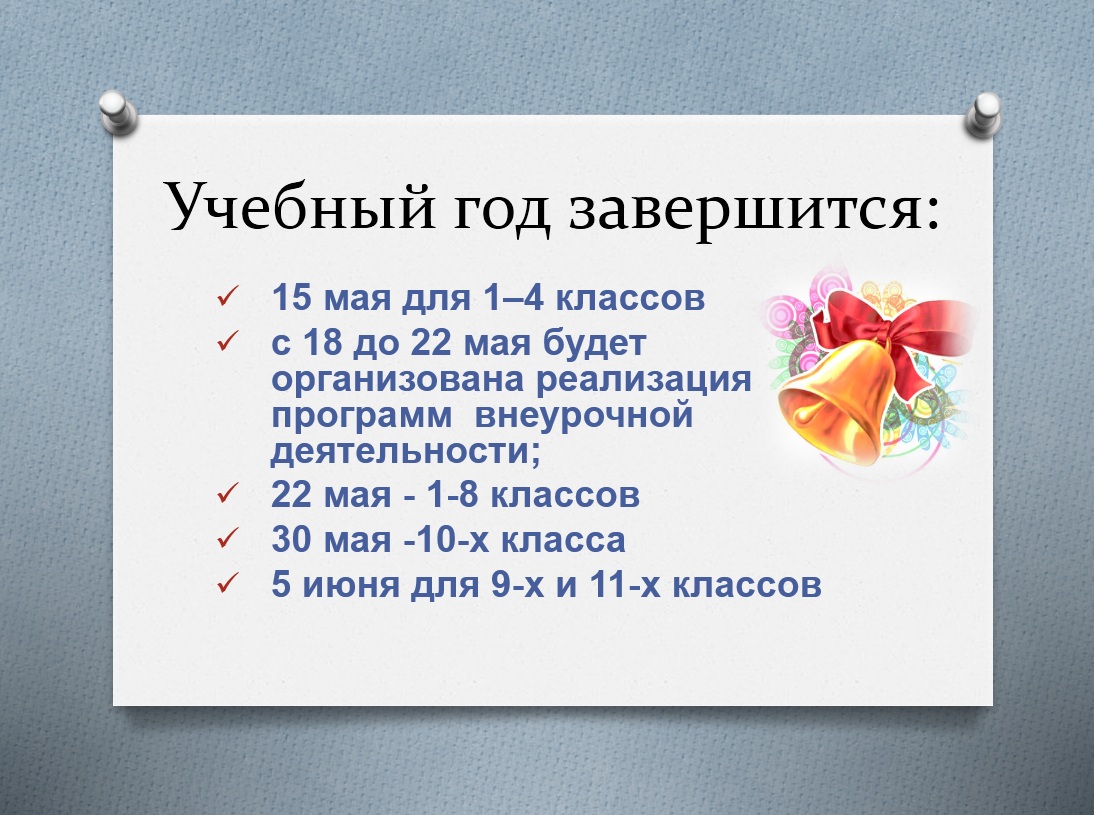 Учебный год завершится:

✓ 15 мая для 1–4 классов
✓ с 18 до 22 мая будет организована реализация программ внеурочной деятельности;
✓ 22 мая - 1-8 классов
✓ 30 мая -10-х класса
✓ 5 июня для 9-х и 11-х классов